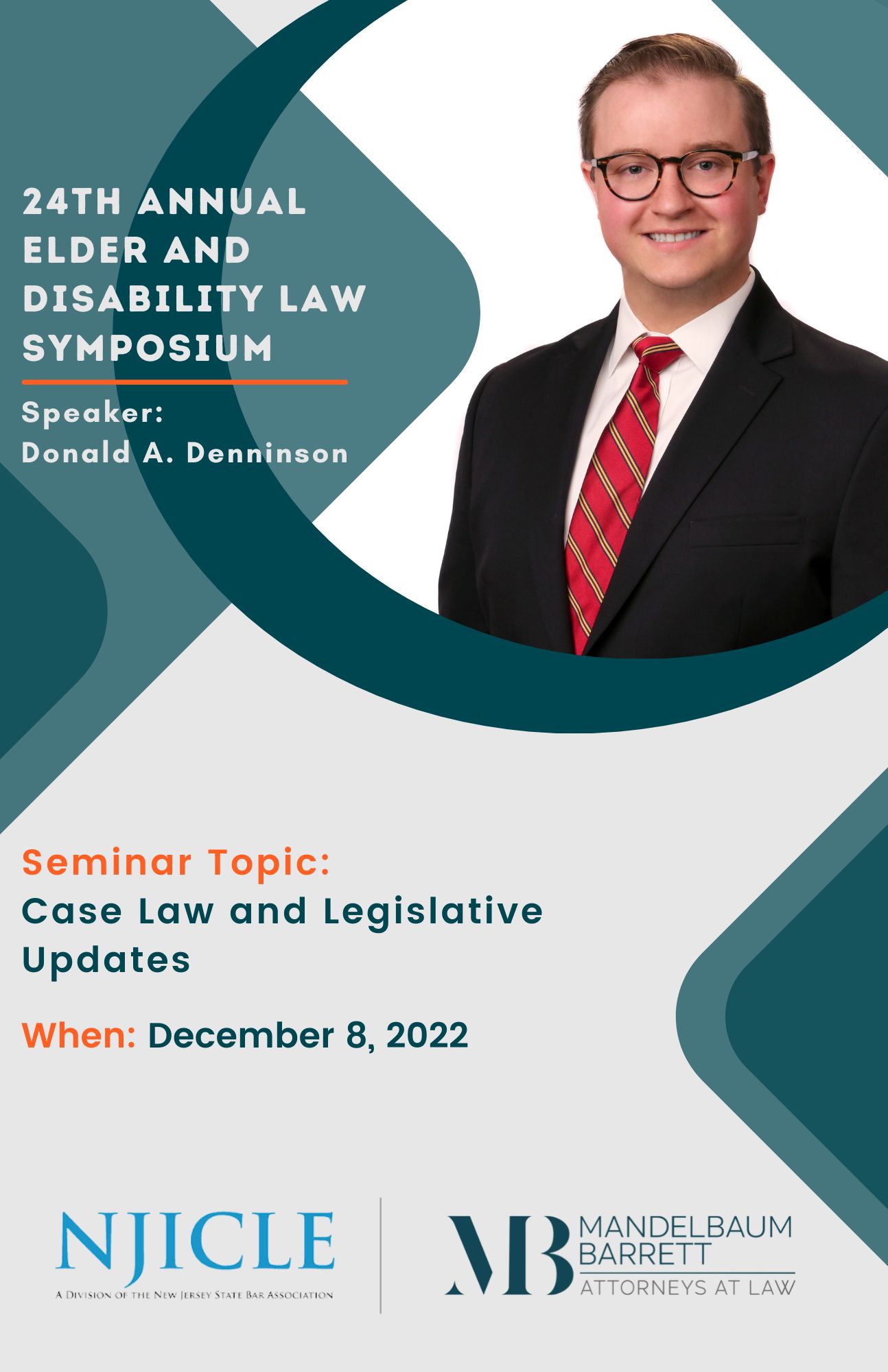 24TH ANNUAL ELDER AND DISABILITY LAW SYMPOSIUM

Speaker:
Donald A. Denninson

Seminar Topic:
Case Law and Legislative Updates

When: December 8, 2022

NJICLE
A Division of the New Jersey State Bar Association

MB MANDELBAUM BARRETT
ATTORNEYS AT LAW